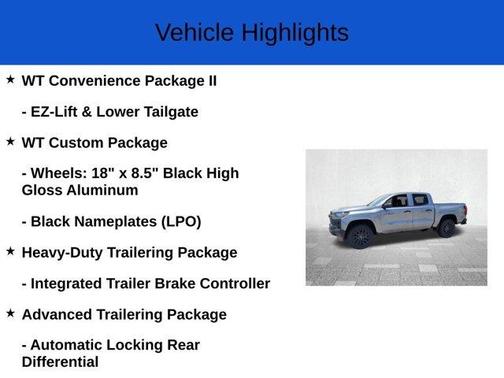 Vehicle Highlights

★ WT Convenience Package II

- EZ-Lift & Lower Tailgate

★ WT Custom Package

- Wheels: 18" x 8.5" Black High Gloss Aluminum

- Black Nameplates (LPO)

★ Heavy-Duty Trailering Package

- Integrated Trailer Brake Controller

★ Advanced Trailering Package

- Automatic Locking Rear Differential